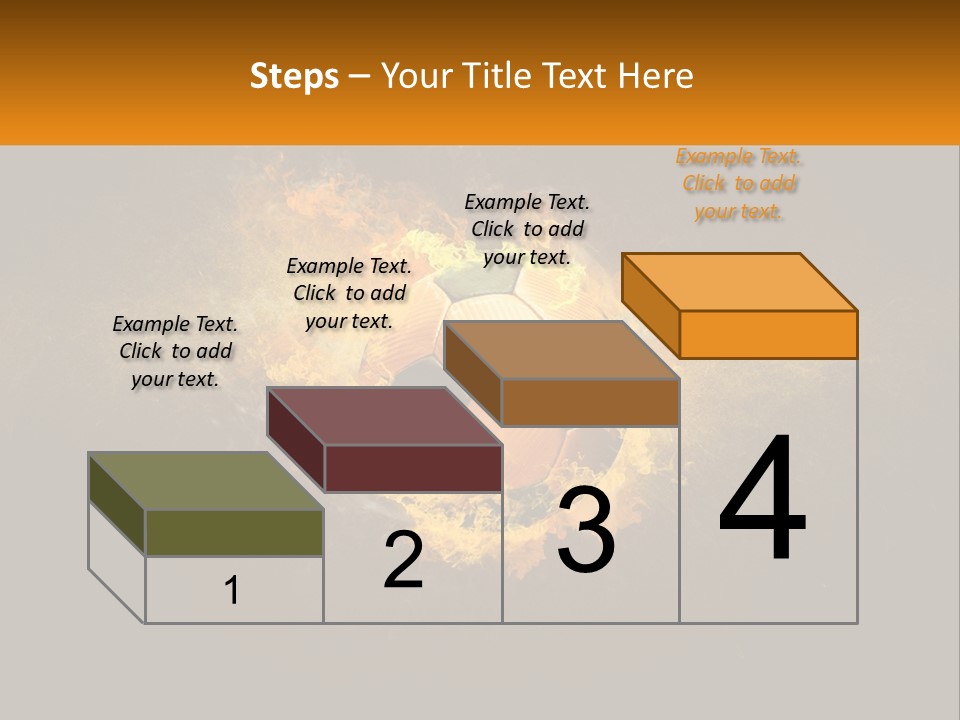 Steps – Your Title Text Here

Example Text. Click to add your text.

Example Text. Click to add your text.

Example Text. Click to add your text.

Example Text. Click to add your text.

1

2

3

4